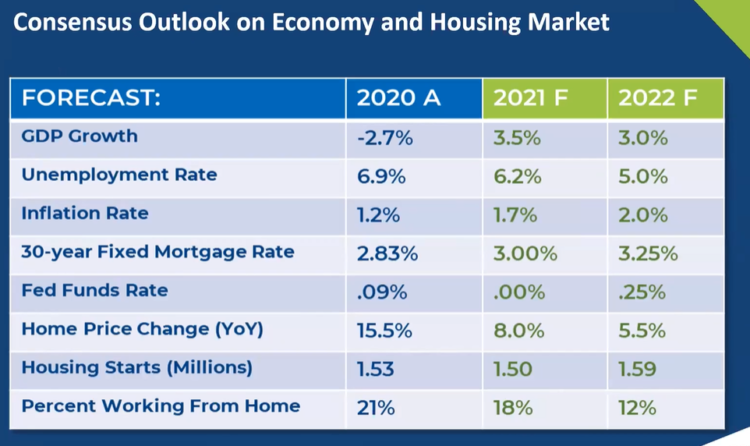 Consensus Outlook on Economy and Housing Market

| FORECAST: | 2020 A | 2021 F | 2022 F |
|---|---|---|---|
| GDP Growth | -2.7% | 3.5% | 3.0% |
| Unemployment Rate | 6.9% | 6.2% | 5.0% |
| Inflation Rate | 1.2% | 1.7% | 2.0% |
| 30-year Fixed Mortgage Rate | 2.83% | 3.00% | 3.25% |
| Fed Funds Rate | .09% | .00% | .25% |
| Home Price Change (YoY) | 15.5% | 8.0% | 5.5% |
| Housing Starts (Millions) | 1.53 | 1.50 | 1.59 |
| Percent Working From Home | 21% | 18% | 12% |